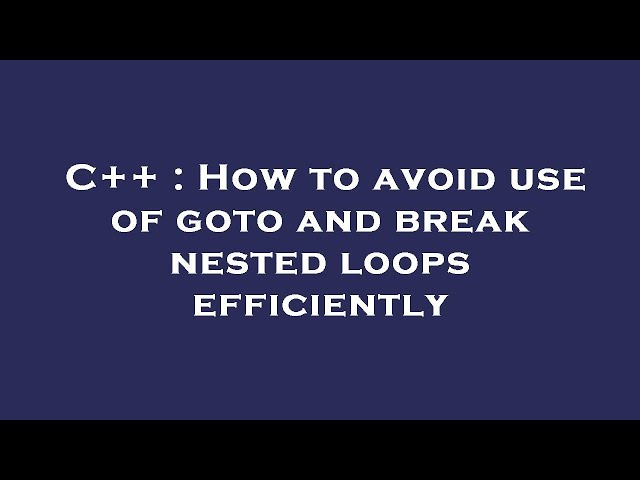 C++ : How to avoid use of goto and break nested loops efficiently